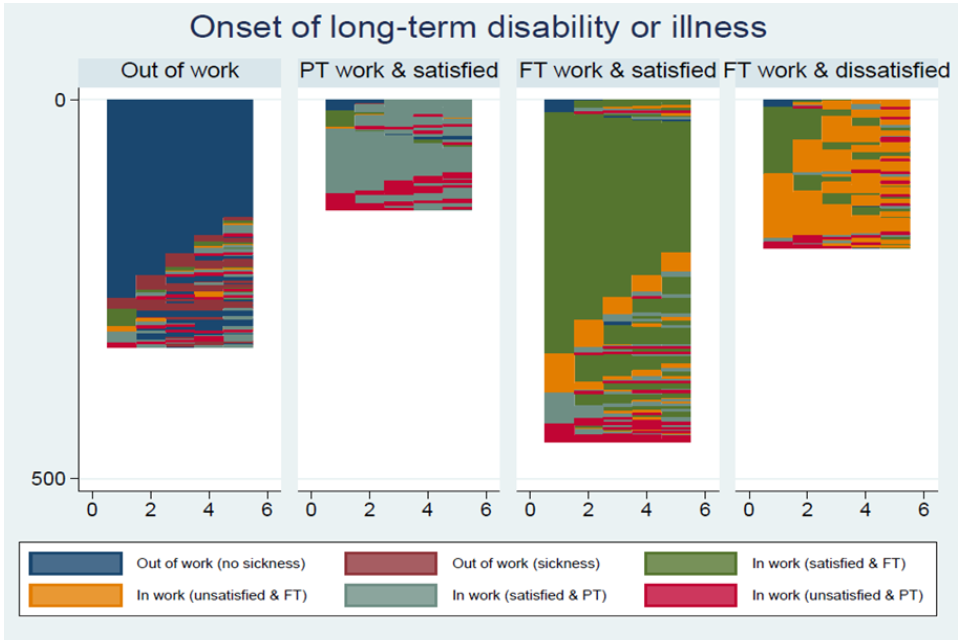 Onset of long-term disability or illness

Out of work

PT work & satisfied

FT work & satisfied

FT work & dissatisfied

0

500

0 2 4 6

0 2 4 6

0 2 4 6

0 2 4 6

Out of work (no sickness)

Out of work (sickness)

In work (satisfied & FT)

In work (unsatisfied & FT)

In work (satisfied & PT)

In work (unsatisfied & PT)